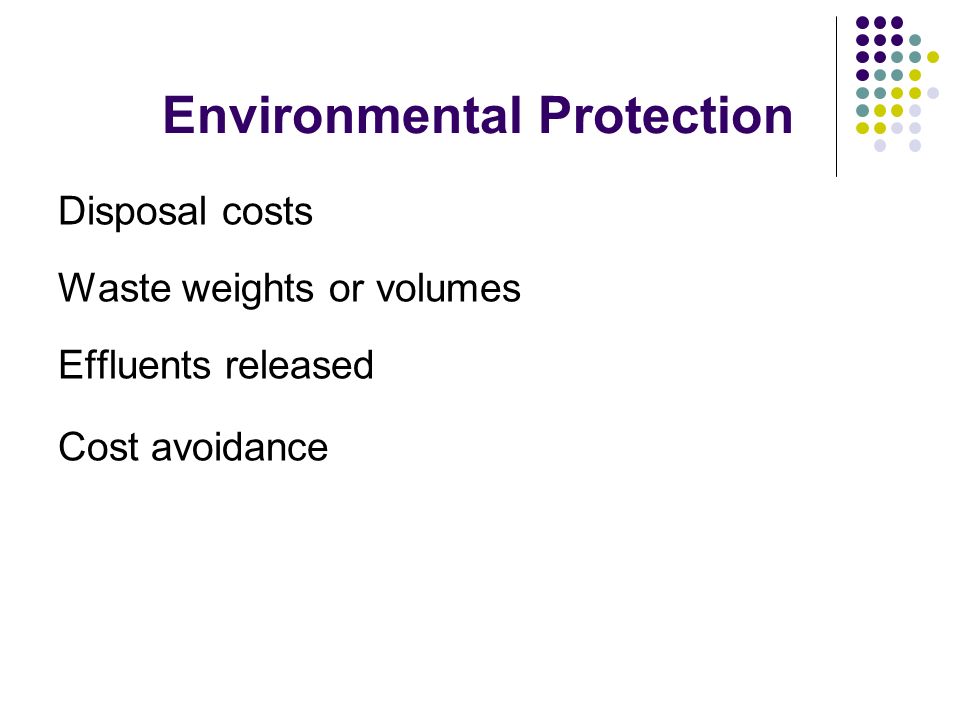 Environmental Protection

Disposal costs

Waste weights or volumes

Effluents released

Cost avoidance